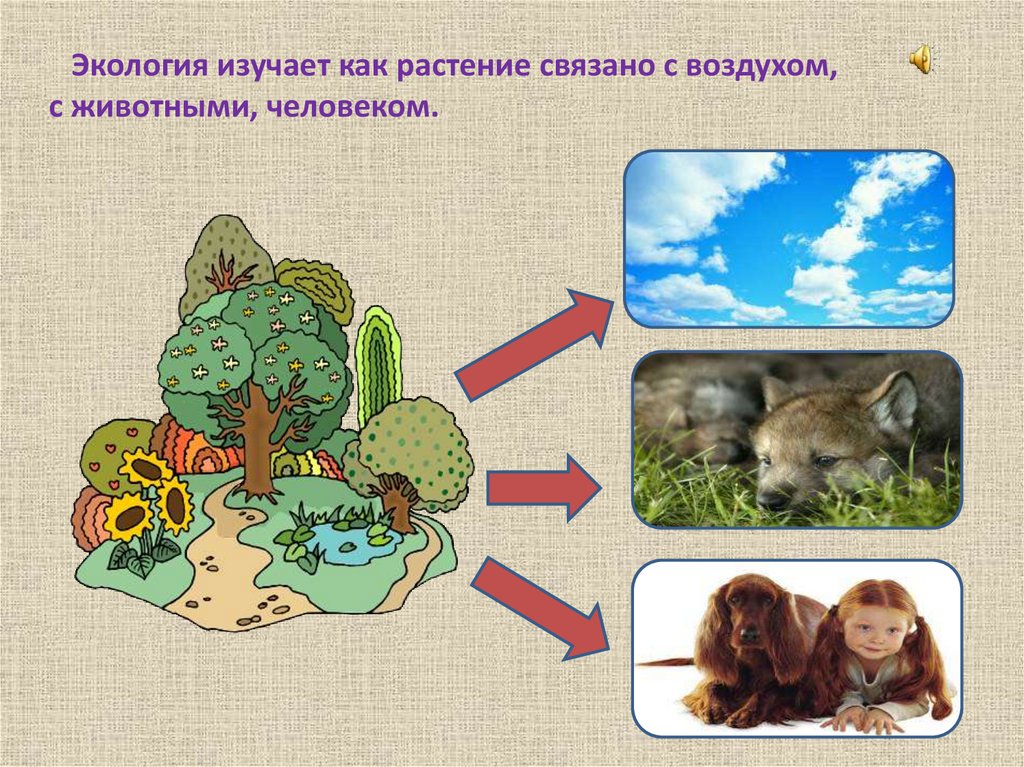 Экология изучает как растение связано с воздухом, с животными, человеком.